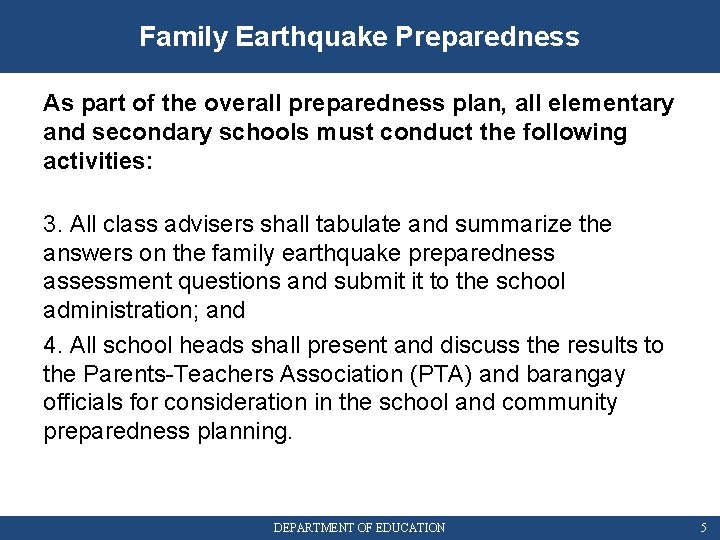 Family Earthquake Preparedness

As part of the overall preparedness plan, all elementary and secondary schools must conduct the following activities:

3. All class advisers shall tabulate and summarize the answers on the family earthquake preparedness assessment questions and submit it to the school administration; and

4. All school heads shall present and discuss the results to the Parents-Teachers Association (PTA) and barangay officials for consideration in the school and community preparedness planning.

DEPARTMENT OF EDUCATION

5